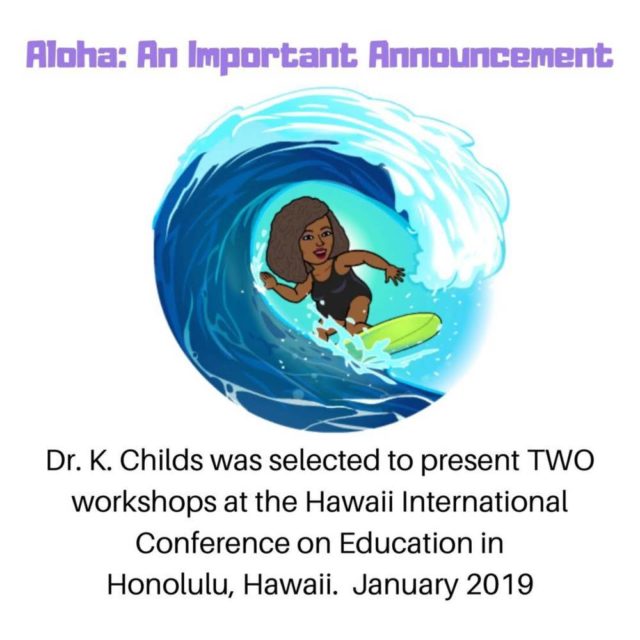 Aloha: An Important Announcement

Dr. K. Childs was selected to present TWO workshops at the Hawaii International Conference on Education in Honolulu, Hawaii.  January 2019